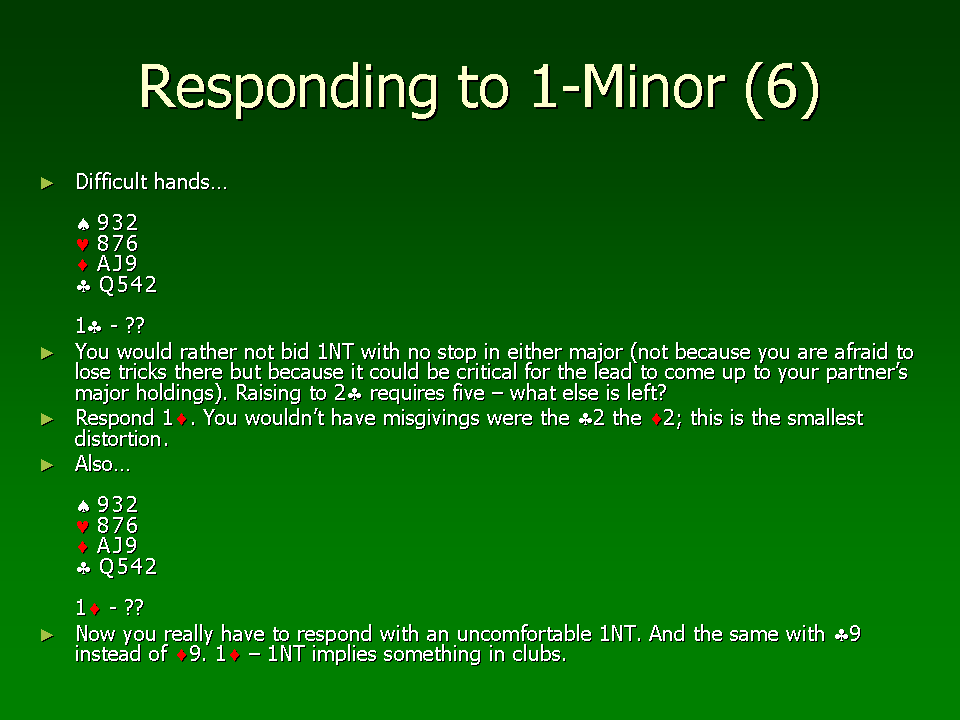 Responding to 1-Minor (6)

► Difficult hands…

♠ 932
♥ 876
♦ AJ9
♣ Q542

1♣ - ??

► You would rather not bid 1NT with no stop in either major (not because you are afraid to lose tricks there but because it could be critical for the lead to come up to your partner's major holdings). Raising to 2♣ requires five – what else is left?
► Respond 1♦. You wouldn't have misgivings were the ♣2 the ♦2; this is the smallest distortion.
► Also…

♠ 932
♥ 876
♦ AJ9
♣ Q542

1♦ - ??

► Now you really have to respond with an uncomfortable 1NT. And the same with ♣9 instead of ♦9. 1♦ – 1NT implies something in clubs.